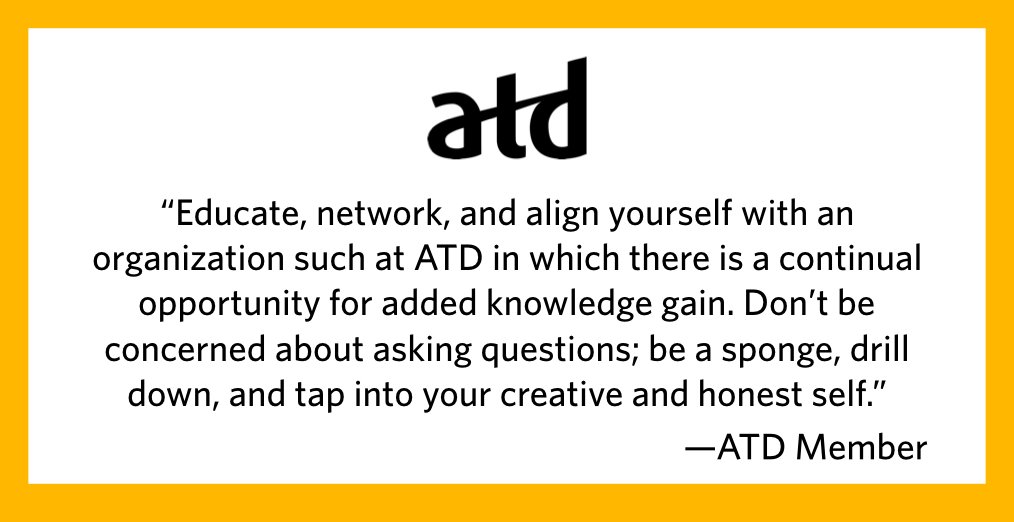 atd

“Educate, network, and align yourself with an organization such at ATD in which there is a continual opportunity for added knowledge gain. Don’t be concerned about asking questions; be a sponge, drill down, and tap into your creative and honest self.”

—ATD Member